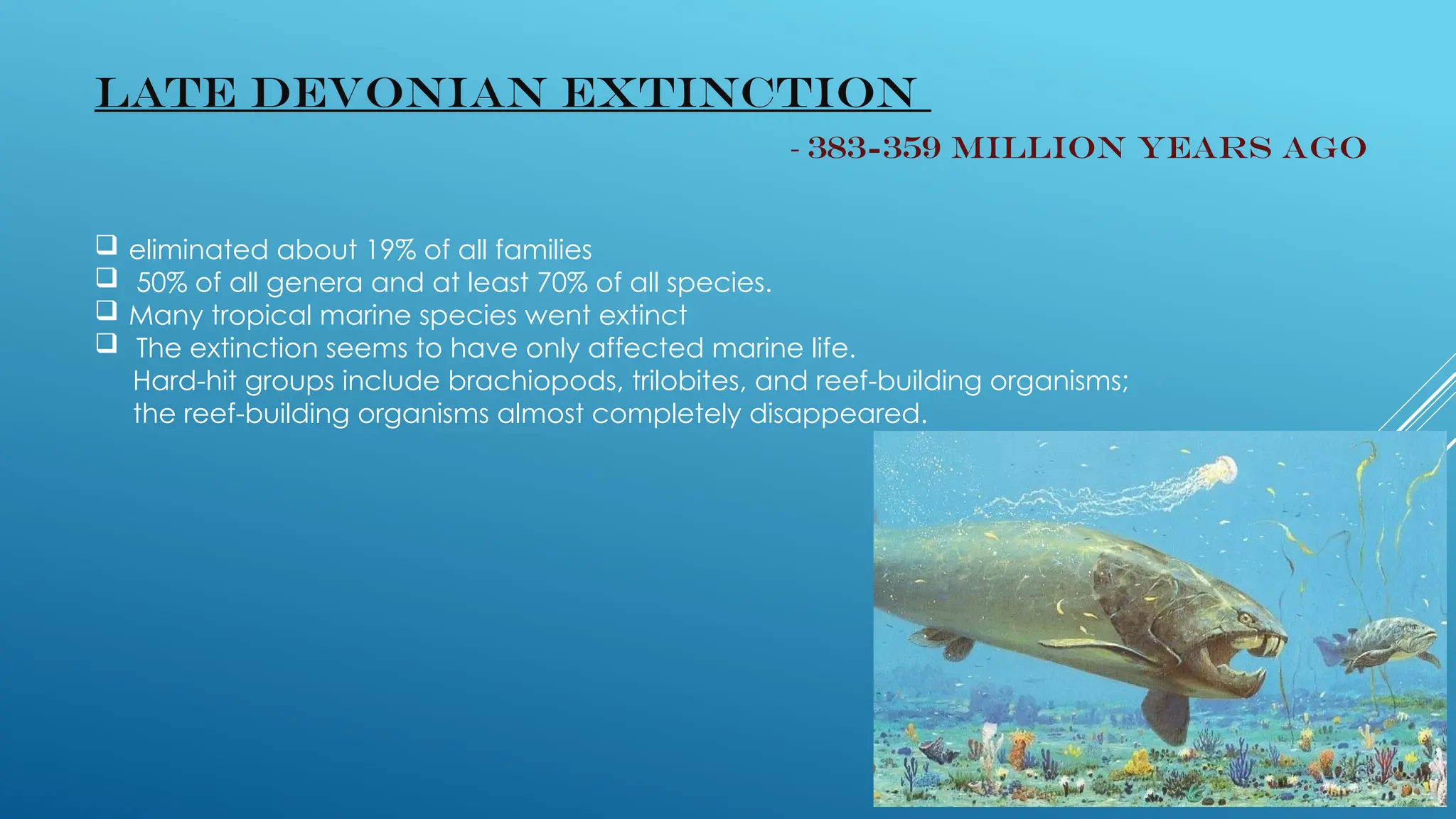 LATE DEVONIAN EXTINCTION

- 383-359 MILLION YEARS AGO

❑ eliminated about 19% of all families
❑ 50% of all genera and at least 70% of all species.
❑ Many tropical marine species went extinct
❑ The extinction seems to have only affected marine life. Hard-hit groups include brachiopods, trilobites, and reef-building organisms; the reef-building organisms almost completely disappeared.